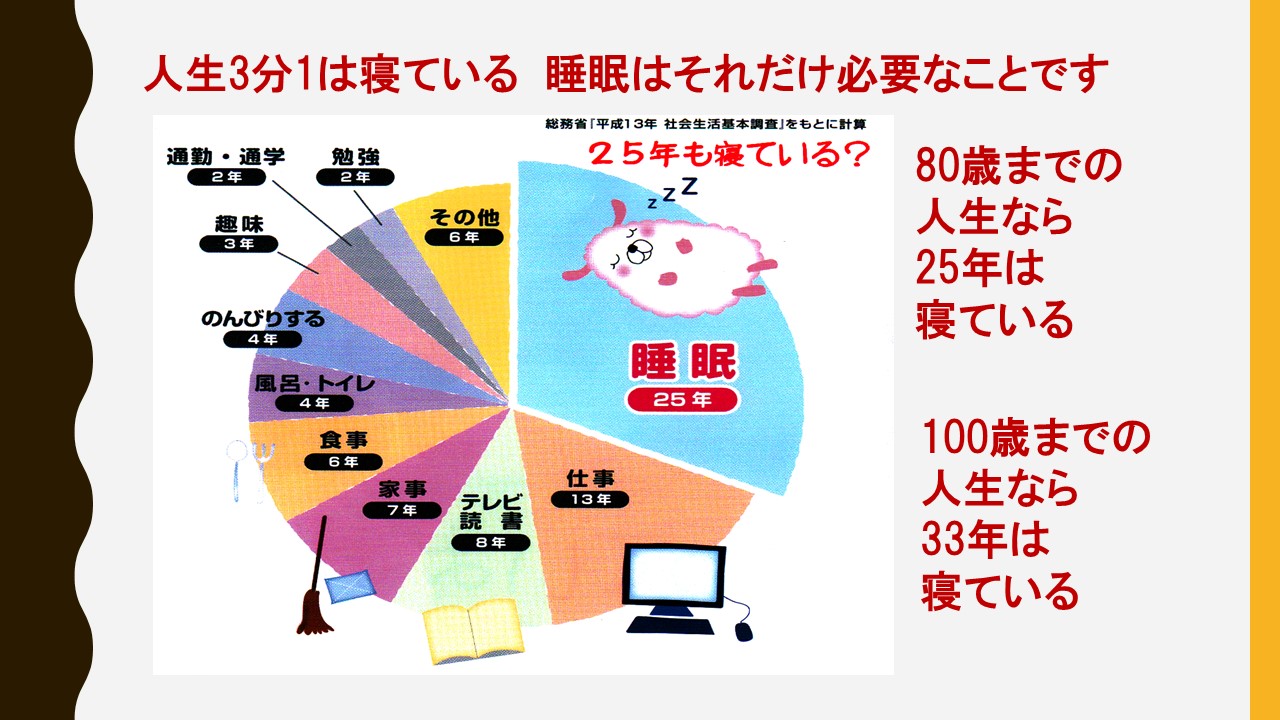 人生3分1は寝ている　睡眠はそれだけ必要なことです

総務省『平成13年 社会生活基本調査』をもとに計算

２５年も寝ている？

zzZ

通勤・通学
2年

勉強
2年

その他
6年

趣味
3年

のんびりする
4年

風呂・トイレ
4年

食事
6年

家事
7年

テレビ
読書
8年

仕事
13年

睡眠
25年

80歳までの人生なら25年は寝ている

100歳までの人生なら33年は寝ている